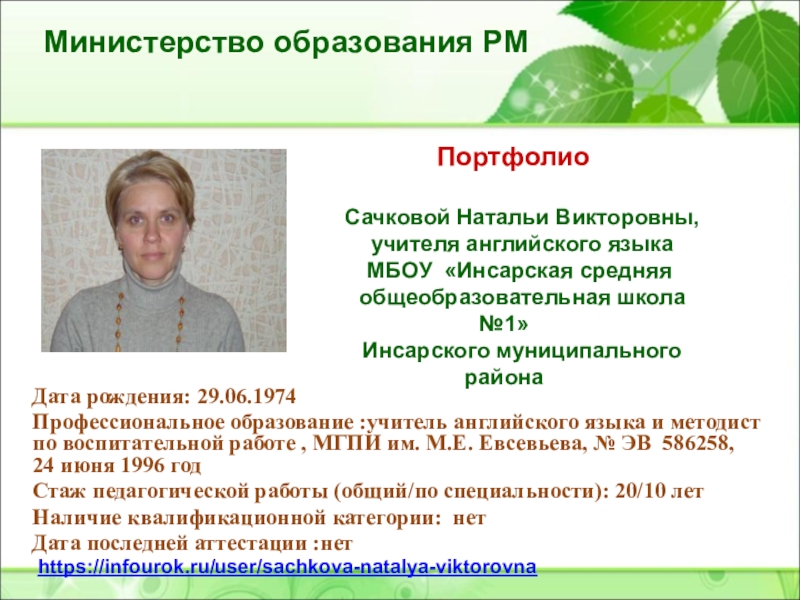 Министерство образования РМ

Портфолио

Сачковой Натальи Викторовны, учителя английского языка МБОУ «Инсарская средняя общеобразовательная школа №1» Инсарского муниципального района

Дата рождения: 29.06.1974

Профессиональное образование :учитель английского языка и методист по воспитательной работе , МГПИ им. М.Е. Евсевьева, № ЭВ 586258, 24 июня 1996 год

Стаж педагогической работы (общий/по специальности): 20/10 лет

Наличие квалификационной категории: нет

Дата последней аттестации :нет

https://infourok.ru/user/sachkova-natalya-viktorovna